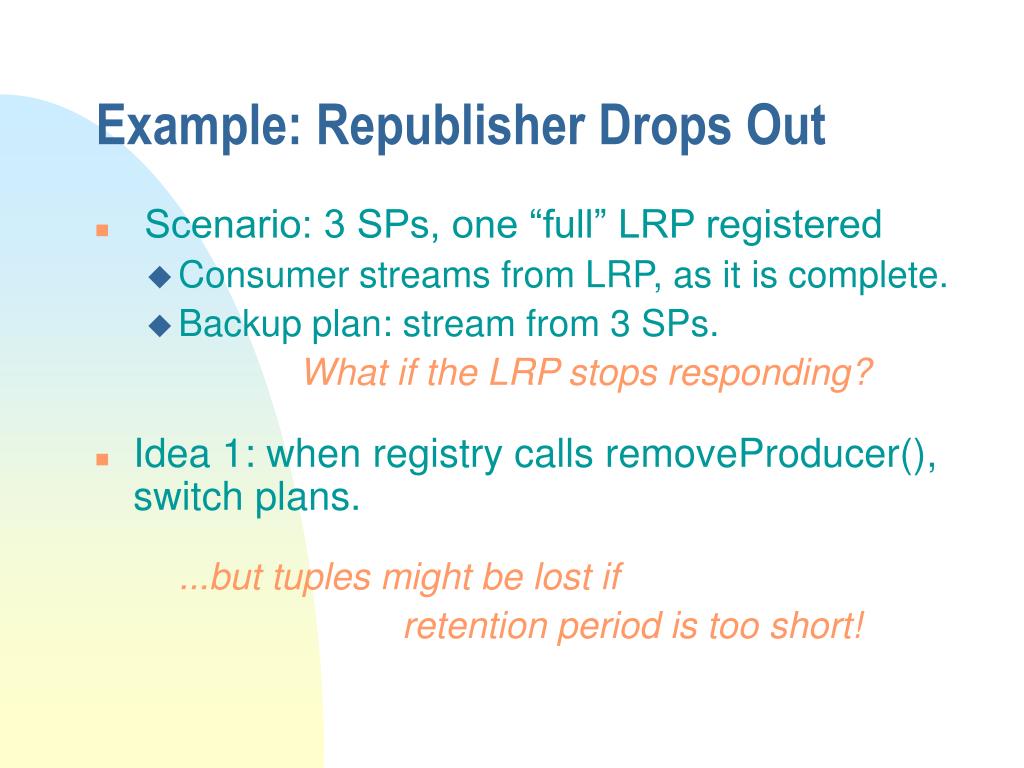 Example: Republisher Drops Out

Scenario: 3 SPs, one “full” LRP registered

Consumer streams from LRP, as it is complete.

Backup plan: stream from 3 SPs.

What if the LRP stops responding?

Idea 1: when registry calls removeProducer(), switch plans.

...but tuples might be lost if retention period is too short!